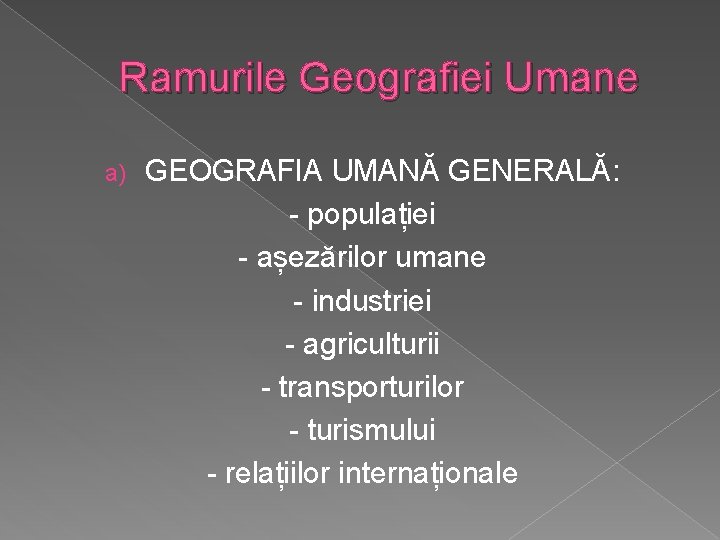 Ramurile Geografiei Umane

a) GEOGRAFIA UMANĂ GENERALĂ:
- populației
- așezărilor umane
- industriei
- agriculturii
- transporturilor
- turismului
- relațiilor internaționale